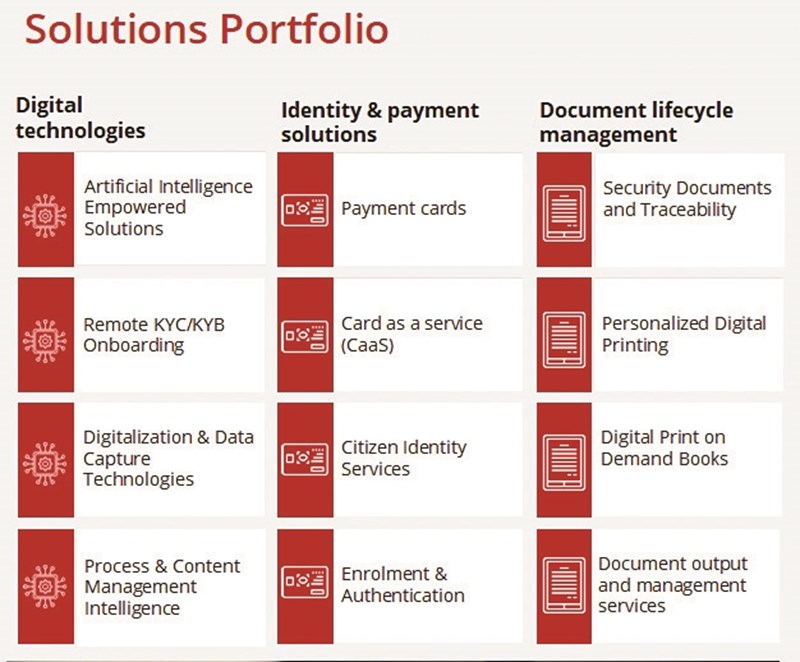 Solutions Portfolio

Digital technologies

Artificial Intelligence Empowered Solutions

Remote KYC/KYB Onboarding

Digitalization & Data Capture Technologies

Process & Content Management Intelligence

Identity & payment solutions

Payment cards

Card as a service (CaaS)

Citizen Identity Services

Enrolment & Authentication

Document lifecycle management

Security Documents and Traceability

Personalized Digital Printing

Digital Print on Demand Books

Document output and management services